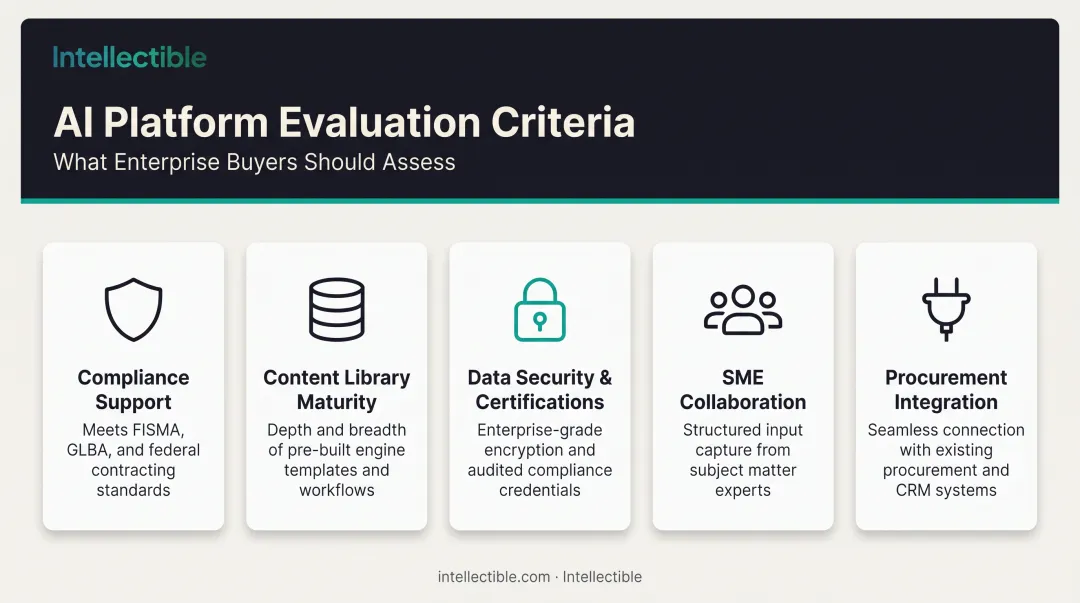 Intellectible

AI Platform Evaluation Criteria
What Enterprise Buyers Should Assess

Compliance Support
Meets FISMA, GLBA, and federal contracting standards

Content Library Maturity
Depth and breadth of pre-built engine templates and workflows

Data Security & Certifications
Enterprise-grade encryption and audited compliance credentials

SME Collaboration
Structured input capture from subject matter experts

Procurement Integration
Seamless connection with existing procurement and CRM systems

intellectible.com · Intellectible